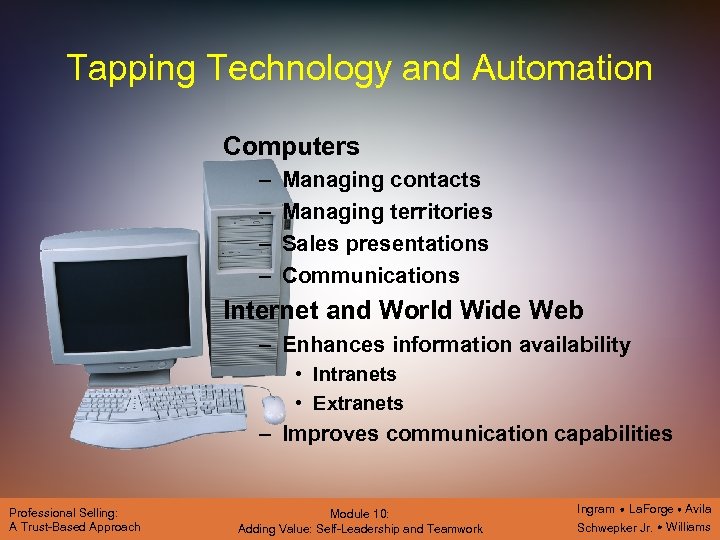 Tapping Technology and Automation

Computers
– Managing contacts
– Managing territories
– Sales presentations
– Communications

Internet and World Wide Web
– Enhances information availability
• Intranets
• Extranets
– Improves communication capabilities

Professional Selling:
A Trust-Based Approach

Module 10:
Adding Value: Self-Leadership and Teamwork

Ingram • LaForge • Avila
Schwepker Jr. • Williams